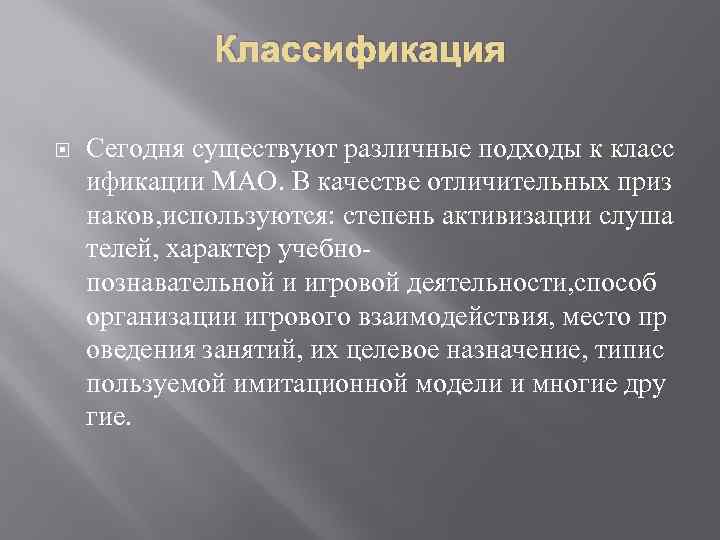 Классификация

Сегодня существуют различные подходы к класс ификации МАО. В качестве отличительных приз наков,используются: степень активизации слуша телей, характер учебно-познавательной и игровой деятельности,способ организации игрового взаимодействия, место пр оведения занятий, их целевое назначение, типис пользуемой имитационной модели и многие дру гие.